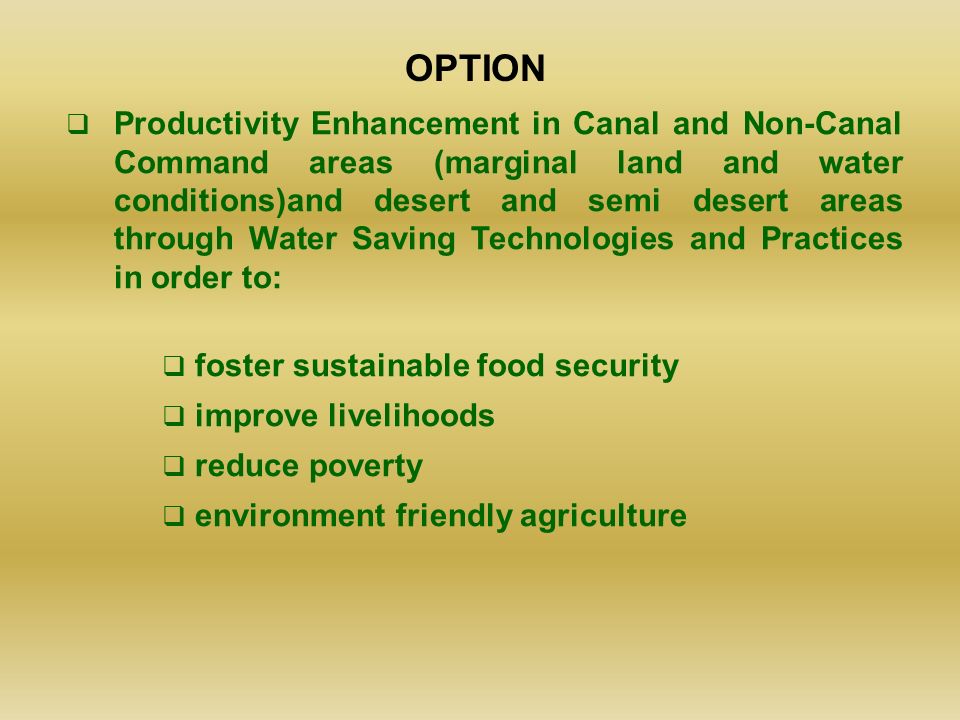 OPTION

❑ Productivity Enhancement in Canal and Non-Canal Command areas (marginal land and water conditions)and desert and semi desert areas through Water Saving Technologies and Practices in order to:

❑ foster sustainable food security

❑ improve livelihoods

❑ reduce poverty

❑ environment friendly agriculture